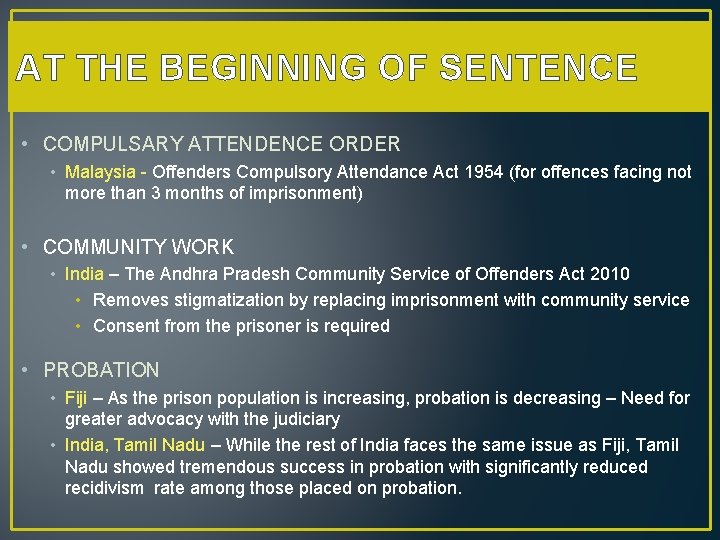 AT THE BEGINNING OF SENTENCE

• COMPULSARY ATTENDENCE ORDER
  • Malaysia - Offenders Compulsory Attendance Act 1954 (for offences facing not more than 3 months of imprisonment)

• COMMUNITY WORK
  • India – The Andhra Pradesh Community Service of Offenders Act 2010
    • Removes stigmatization by replacing imprisonment with community service
    • Consent from the prisoner is required

• PROBATION
  • Fiji – As the prison population is increasing, probation is decreasing – Need for greater advocacy with the judiciary
  • India, Tamil Nadu – While the rest of India faces the same issue as Fiji, Tamil Nadu showed tremendous success in probation with significantly reduced recidivism rate among those placed on probation.